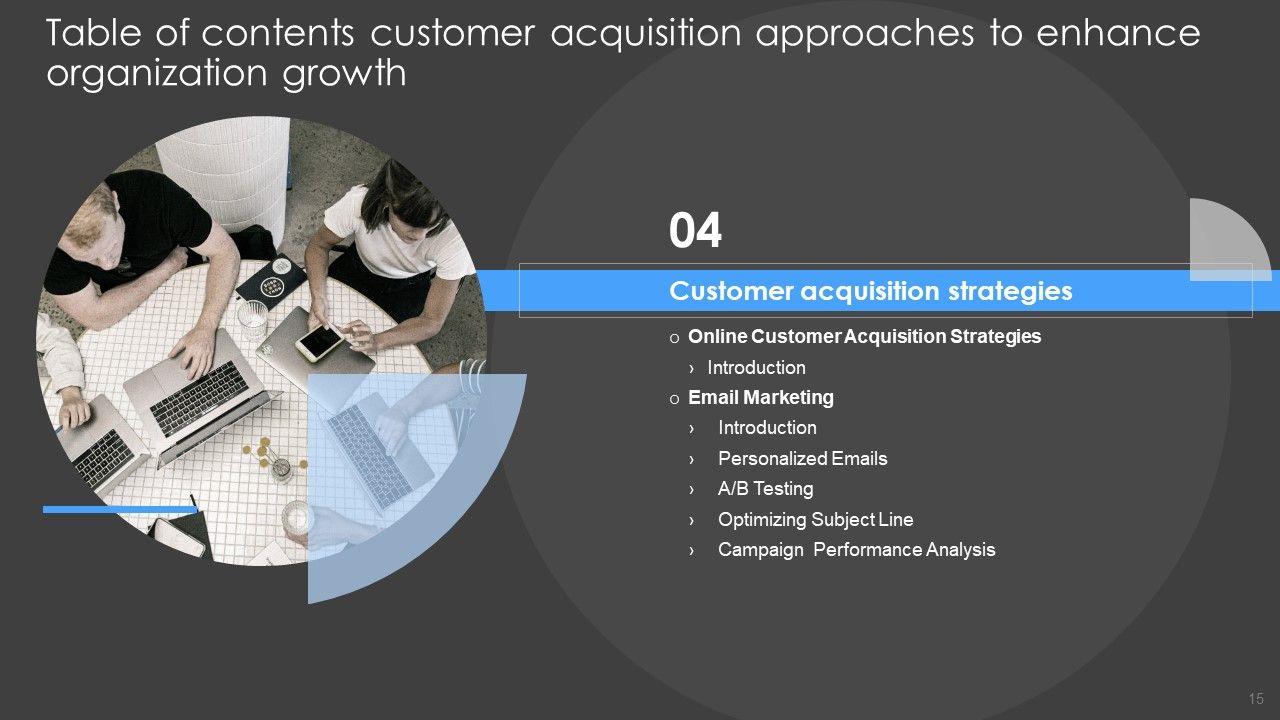 Table of contents customer acquisition approaches to enhance organization growth

04

Customer acquisition strategies

o Online Customer Acquisition Strategies
› Introduction
o Email Marketing
› Introduction
› Personalized Emails
› A/B Testing
› Optimizing Subject Line
› Campaign Performance Analysis

15